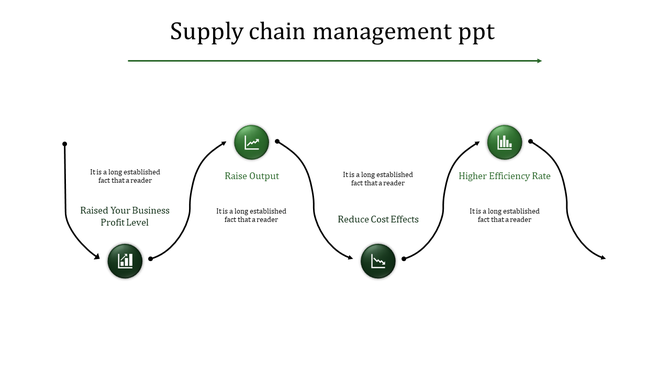 Supply chain management ppt

It is a long established fact that a reader

Raised Your Business Profit Level

Raise Output

It is a long established fact that a reader

It is a long established fact that a reader

Reduce Cost Effects

Higher Efficiency Rate

It is a long established fact that a reader